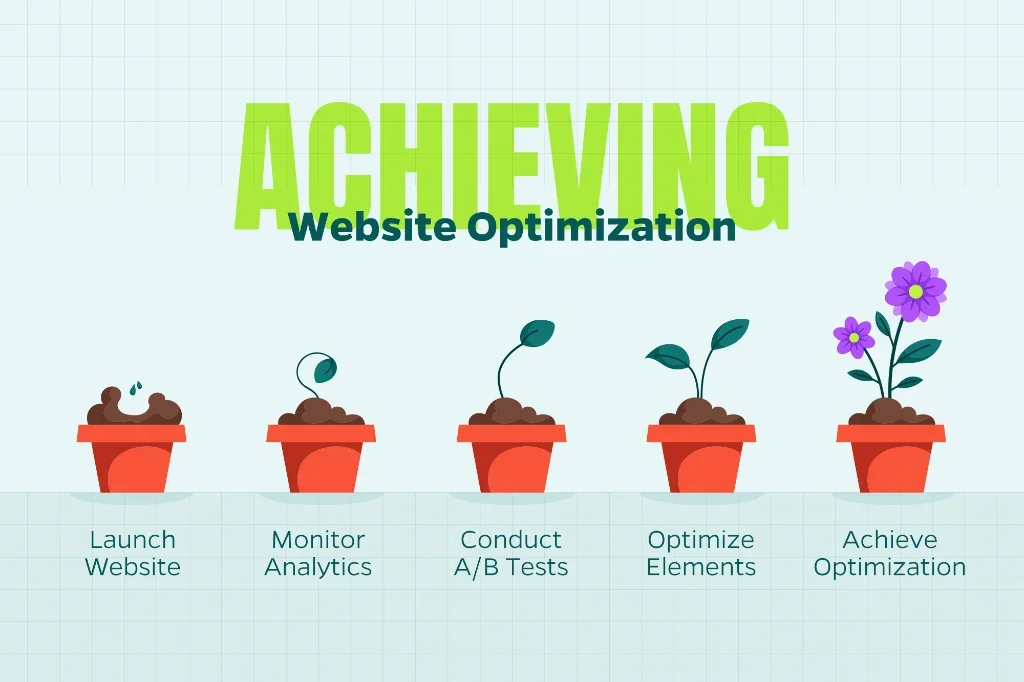 ACHIEVING
Website Optimization

Launch Website

Monitor Analytics

Conduct A/B Tests

Optimize Elements

Achieve Optimization